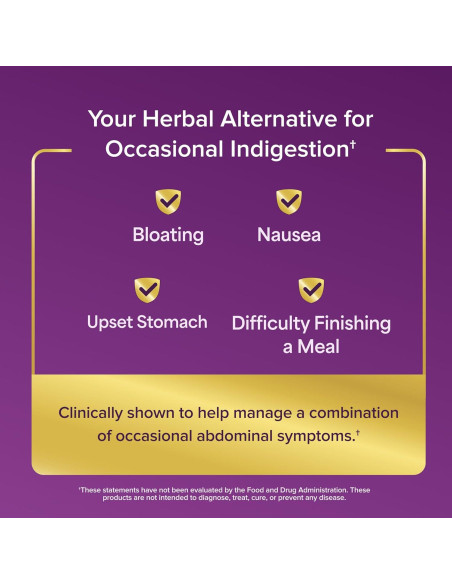 Your Herbal Alternative for Occasional Indigestion†

Bloating

Nausea

Upset Stomach

Difficulty Finishing a Meal

Clinically shown to help manage a combination of occasional abdominal symptoms.†

†These statements have not been evaluated by the Food and Drug Administration. These products are not intended to diagnose, treat, cure, or prevent any disease.